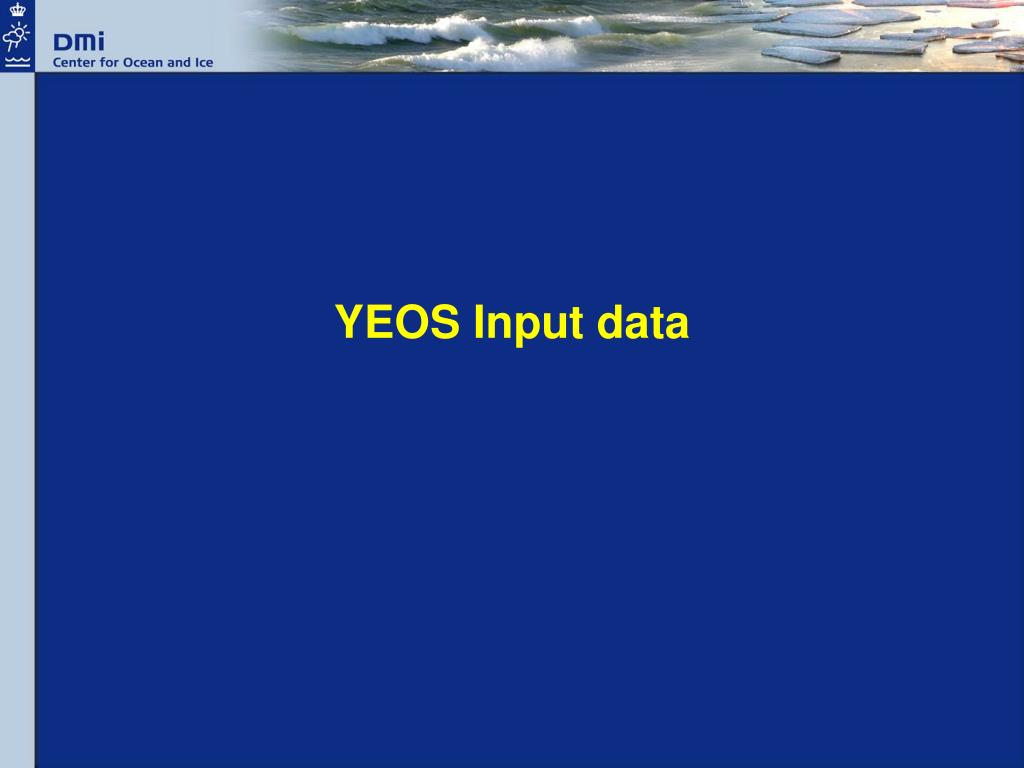 DMI
Center for Ocean and Ice

YEOS Input data